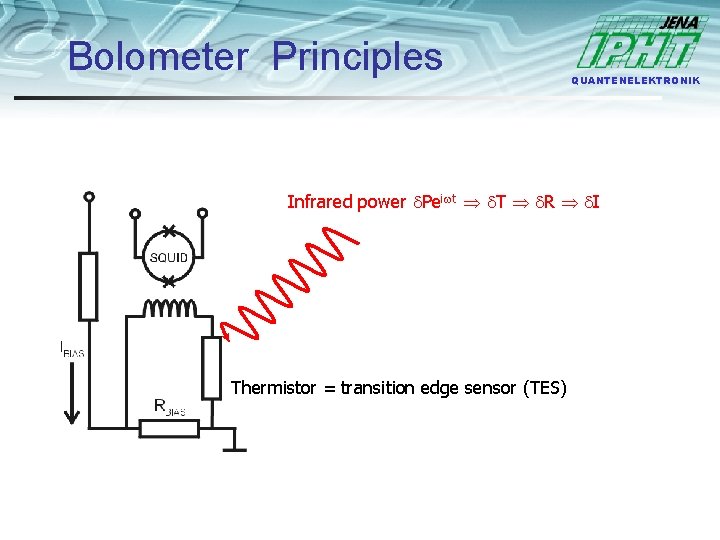 Bolometer Principles

JENA
IPHT
QUANTENELEKTRONIK

Infrared power $\delta Pe^{i\omega t} \Rightarrow \delta T \Rightarrow \delta R \Rightarrow \delta I$

SQUID

$I_{BIAS}$

$R_{BIAS}$

Thermistor = transition edge sensor (TES)